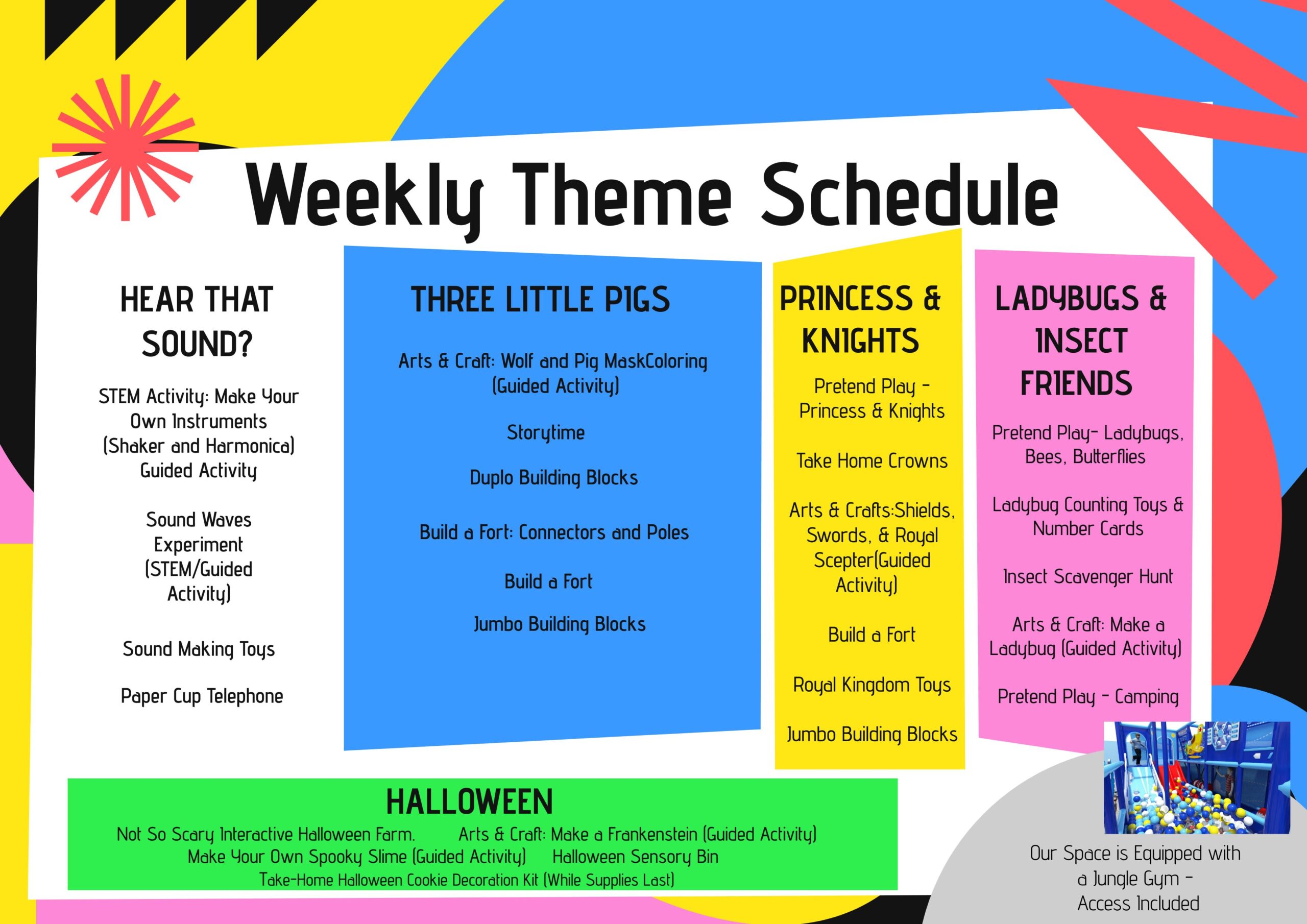 Weekly Theme Schedule

HEAR THAT SOUND?

STEM Activity: Make Your Own Instruments (Shaker and Harmonica) Guided Activity

Sound Waves Experiment (STEM/Guided Activity)

Sound Making Toys

Paper Cup Telephone

THREE LITTLE PIGS

Arts & Craft: Wolf and Pig MaskColoring (Guided Activity)

Storytime

Duplo Building Blocks

Build a Fort: Connectors and Poles

Build a Fort

Jumbo Building Blocks

PRINCESS & KNIGHTS

Pretend Play - Princess & Knights

Take Home Crowns

Arts & Crafts:Shields, Swords, & Royal Scepter(Guided Activity)

Build a Fort

Royal Kingdom Toys

Jumbo Building Blocks

LADYBUGS & INSECT FRIENDS

Pretend Play- Ladybugs, Bees, Butterflies

Ladybug Counting Toys & Number Cards

Insect Scavenger Hunt

Arts & Craft: Make a Ladybug (Guided Activity)

Pretend Play - Camping

HALLOWEEN

Not So Scary Interactive Halloween Farm. Arts & Craft: Make a Frankenstein (Guided Activity)
Make Your Own Spooky Slime (Guided Activity) Halloween Sensory Bin
Take-Home Halloween Cookie Decoration Kit (While Supplies Last)

Our Space is Equipped with a Jungle Gym - Access Included